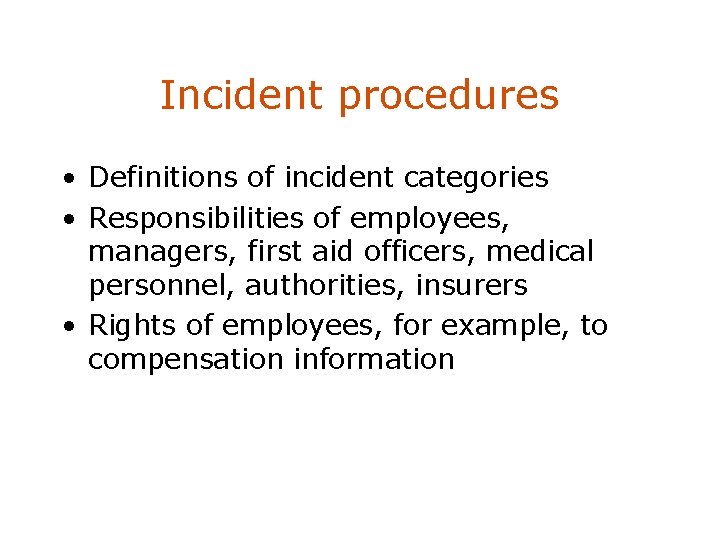 Incident procedures

• Definitions of incident categories
• Responsibilities of employees, managers, first aid officers, medical personnel, authorities, insurers
• Rights of employees, for example, to compensation information